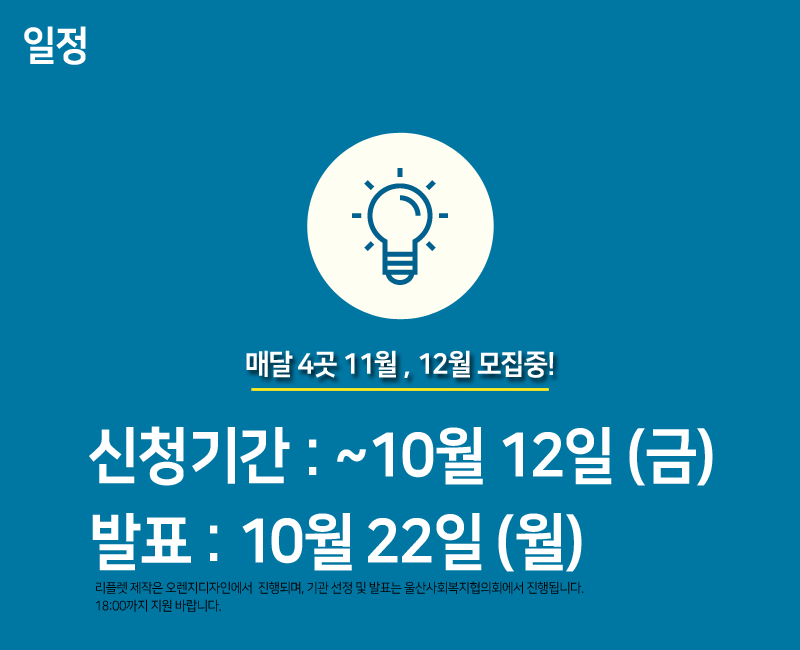 일정

매달 4곳 11월 , 12월 모집중!

신청기간 : ~10월 12일 (금)

발표 : 10월 22일 (월)

리플렛 제작은 오렌지디자인에서 진행되며, 기관 선정 및 발표는 울산사회복지협의회에서 진행됩니다.
18:00까지 지원 바랍니다.